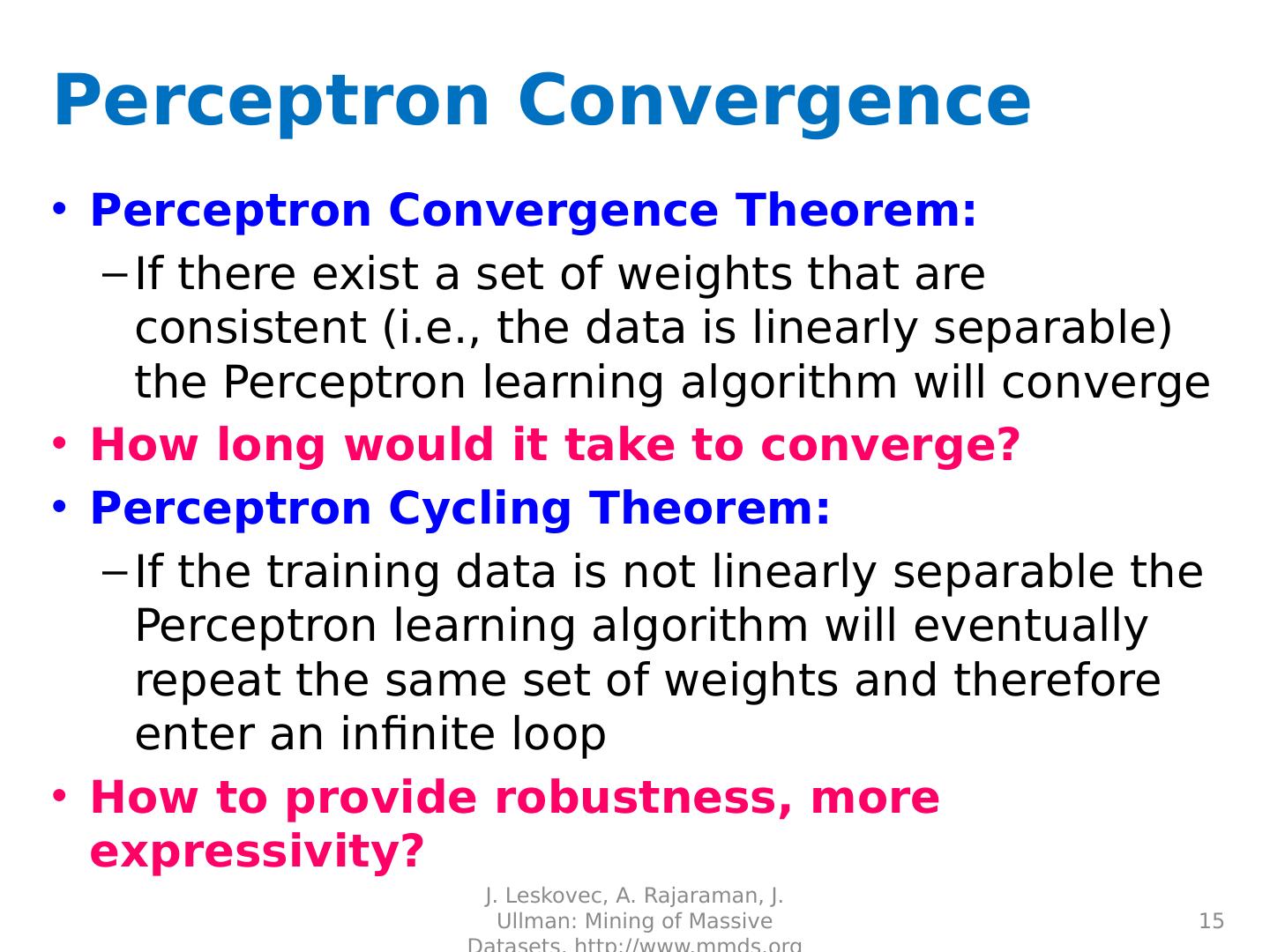 Perceptron Convergence

• Perceptron Convergence Theorem:
– If there exist a set of weights that are consistent (i.e., the data is linearly separable) the Perceptron learning algorithm will converge
• How long would it take to converge?
• Perceptron Cycling Theorem:
– If the training data is not linearly separable the Perceptron learning algorithm will eventually repeat the same set of weights and therefore enter an infinite loop
• How to provide robustness, more expressivity?

J. Leskovec, A. Rajaraman, J. Ullman: Mining of Massive Datasets, http://www.mmds.org

15